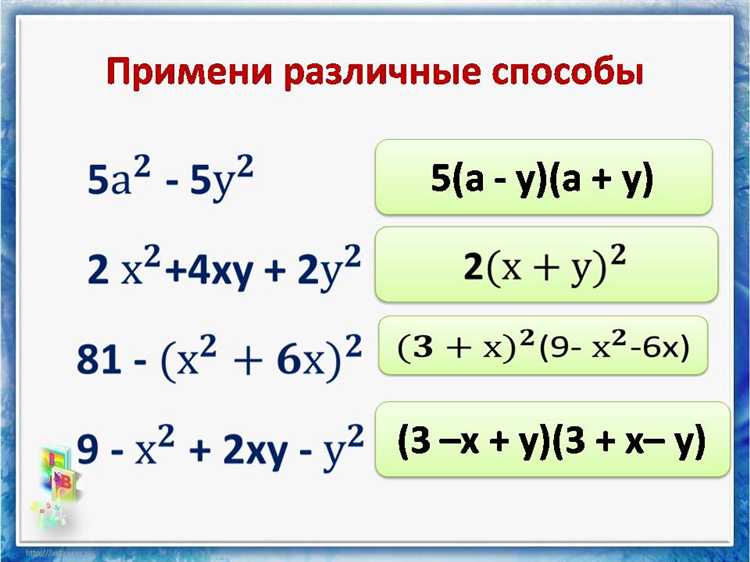 Примени различные способы

$5a^2 - 5y^2$

$5(a - y)(a + y)$

$2x^2 + 4xy + 2y^2$

$2(x + y)^2$

$81 - (x^2 + 6x)^2$

$(3 + x)^2(9 - x^2 - 6x)$

$9 - x^2 + 2xy - y^2$

$(3 - x + y)(3 + x - y)$